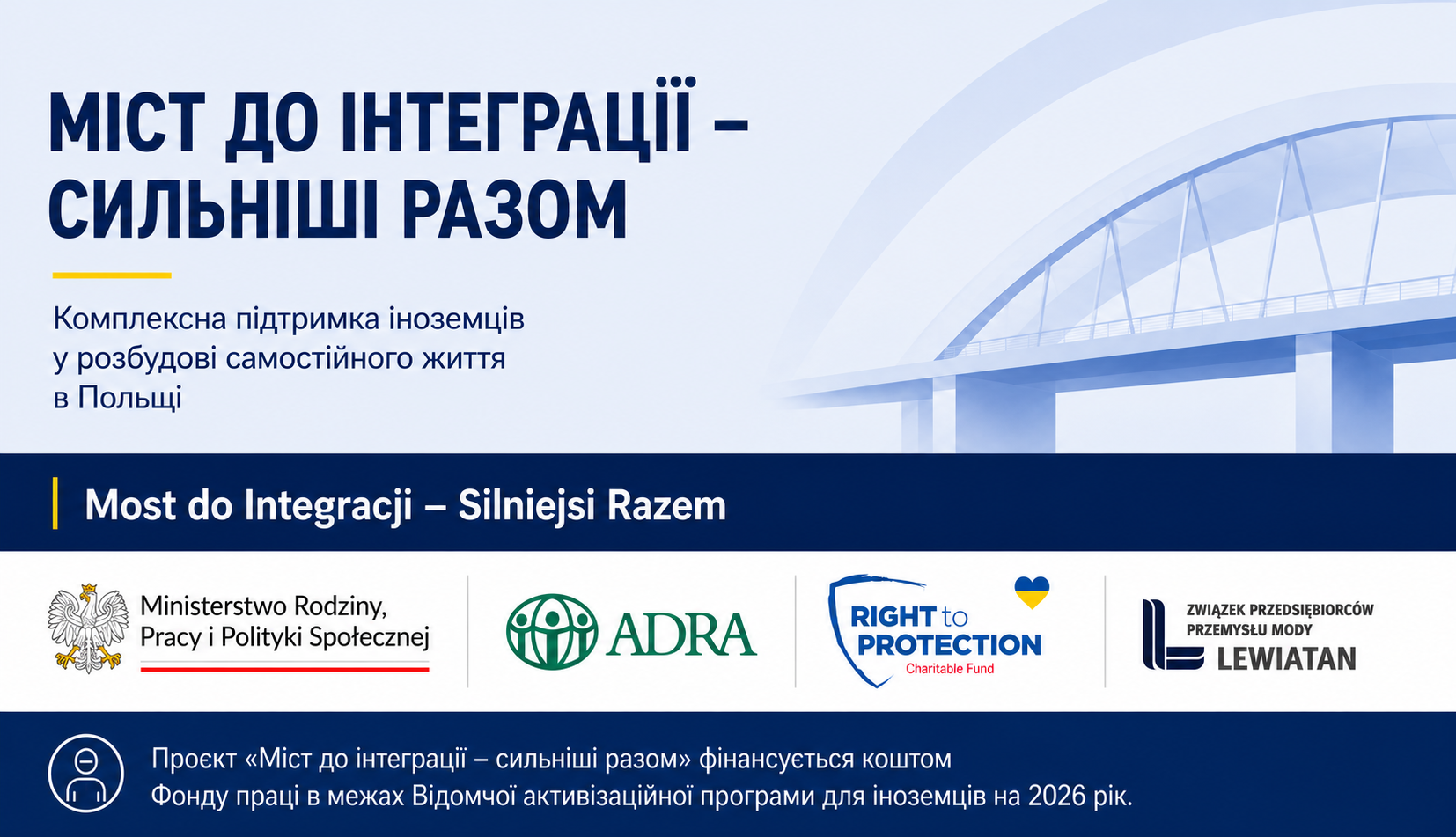 МІСТ ДО ІНТЕГРАЦІЇ – СИЛЬНІШІ РАЗОМ

Комплексна підтримка іноземців у розбудові самостійного життя в Польщі

Most do Integracji – Silniejsi Razem

Ministerstwo Rodziny, Pracy i Polityki Społecznej

ADRA

RIGHT to PROTECTION
Charitable Fund

ZWIĄZEK PRZEDSIĘBIORCÓW PRZEMYSŁU MODY
LEWIATAN

Проєкт «Міст до інтеграції – сильніші разом» фінансується коштом Фонду праці в межах Відомчої активізаційної програми для іноземців на 2026 рік.